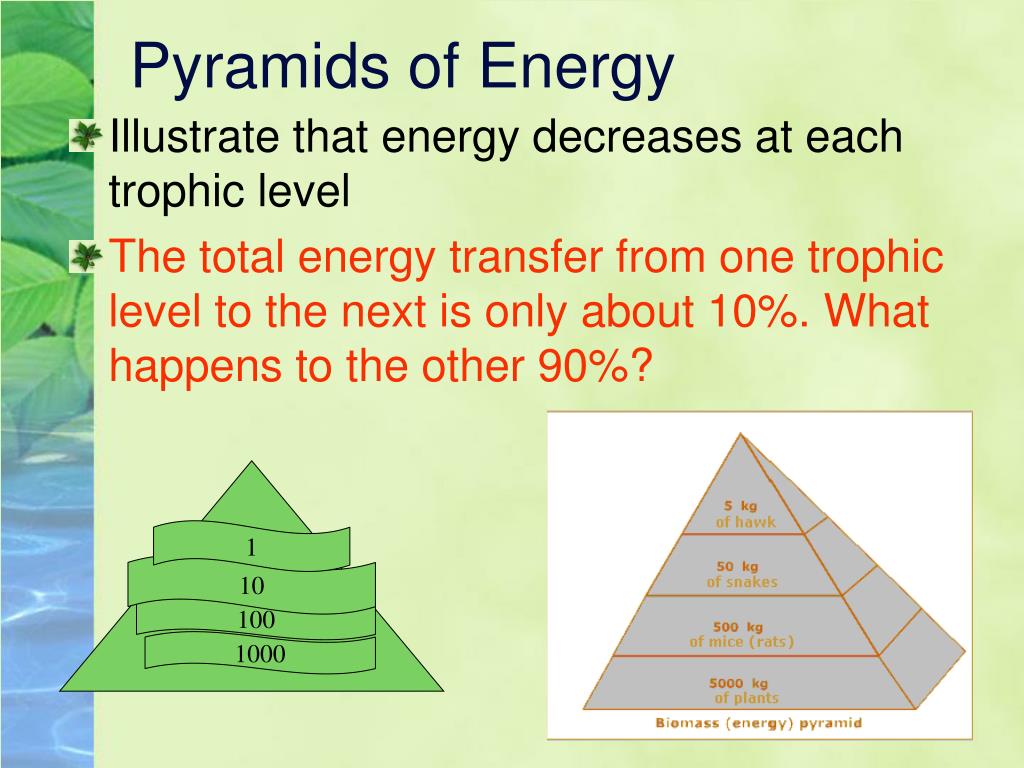 Pyramids of Energy

Illustrate that energy decreases at each trophic level

The total energy transfer from one trophic level to the next is only about 10%. What happens to the other 90%?

1
10
100
1000

5 kg
of hawk
50 kg
of snakes
500 kg
of mice (rats)
5000 kg
of plants
Biomass (energy) pyramid